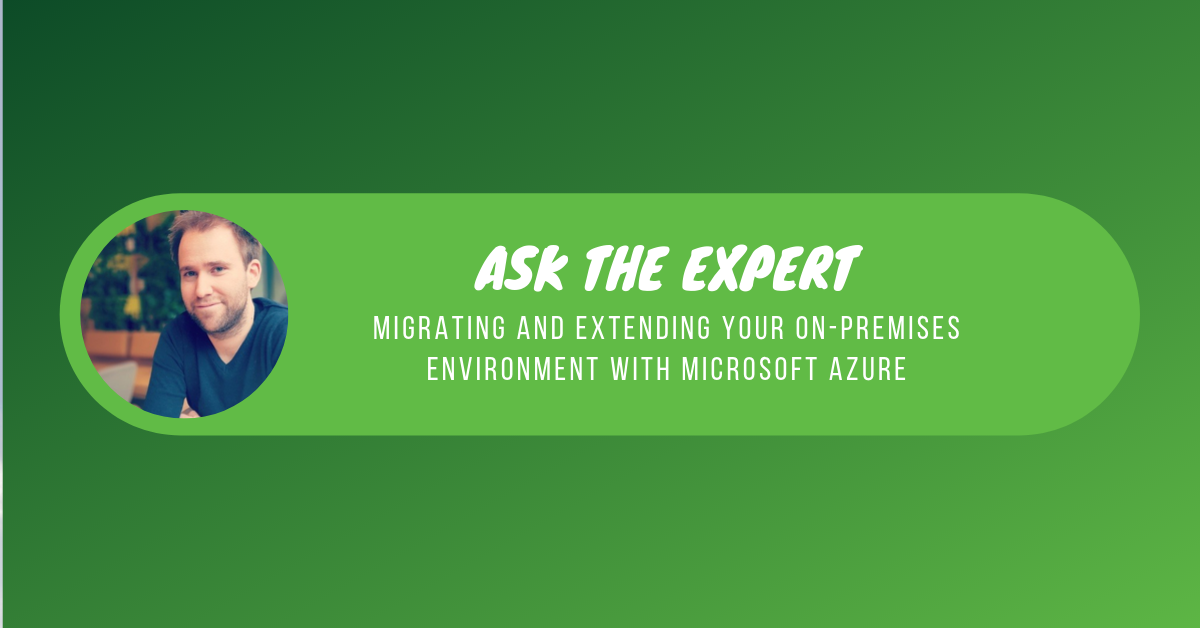 ASK THE EXPERT

MIGRATING AND EXTENDING YOUR ON-PREMISES ENVIRONMENT WITH MICROSOFT AZURE